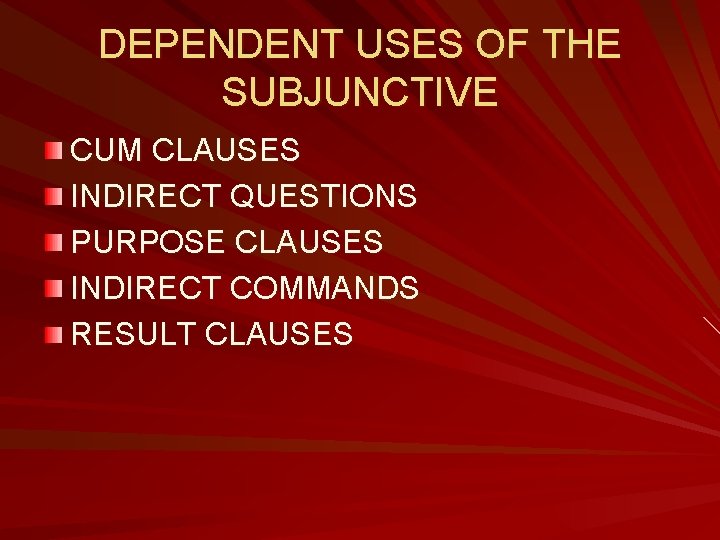 DEPENDENT USES OF THE SUBJUNCTIVE

CUM CLAUSES
INDIRECT QUESTIONS
PURPOSE CLAUSES
INDIRECT COMMANDS
RESULT CLAUSES